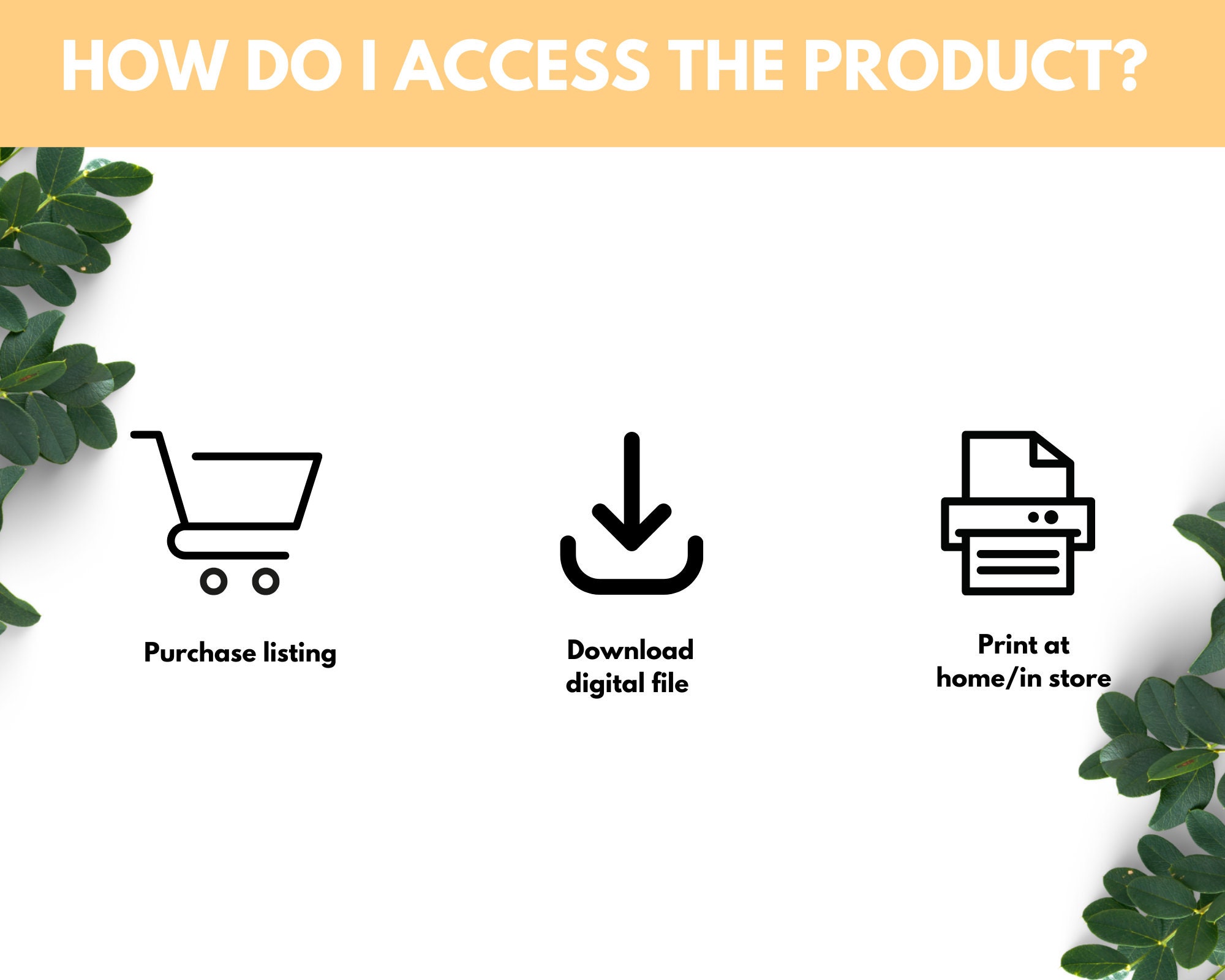 HOW DO I ACCESS THE PRODUCT?

Purchase listing

Download digital file

Print at home/in store